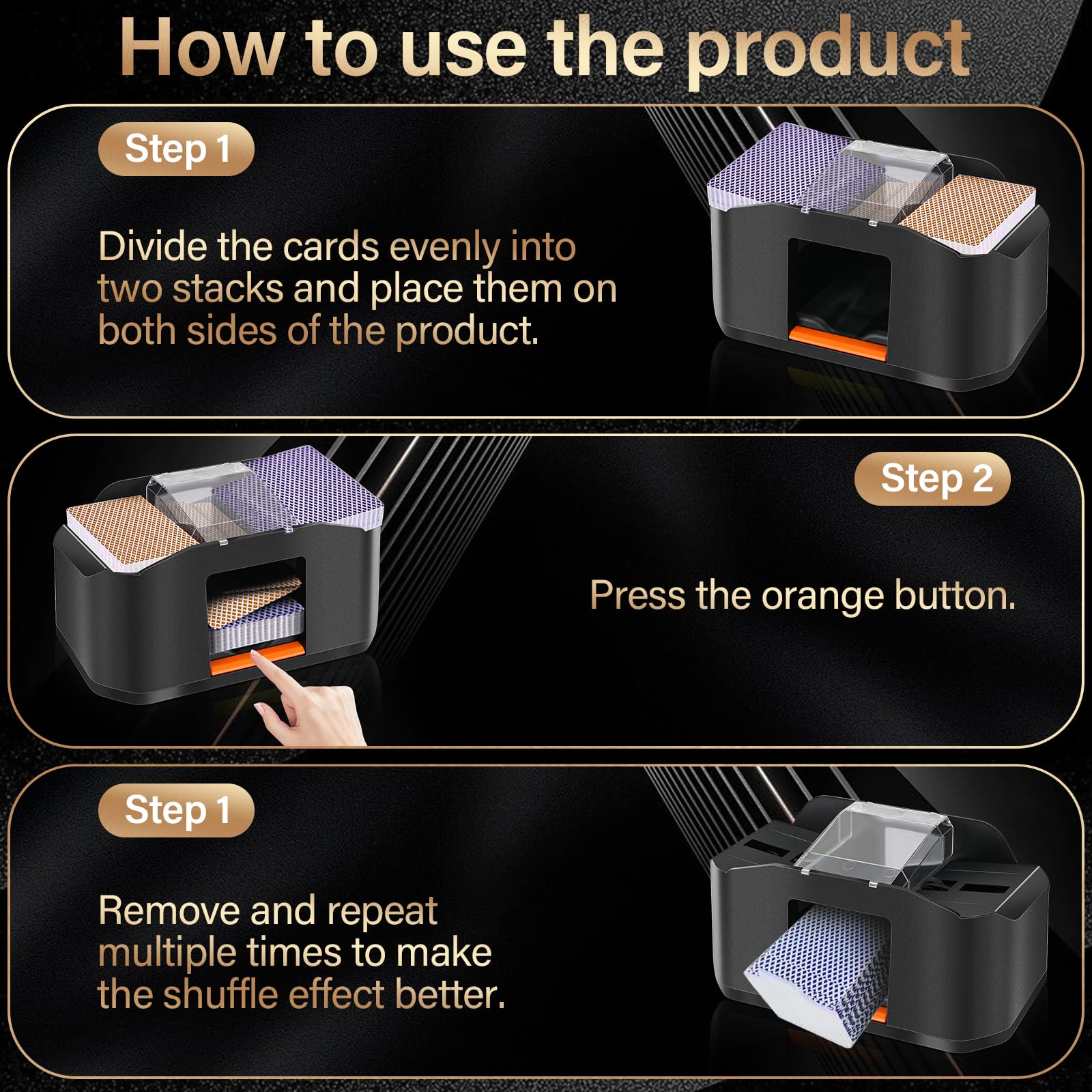 How to use the product

Step 1

Divide the cards evenly into two stacks and place them on both sides of the product.

Step 2

Press the orange button.

Step 1

Remove and repeat multiple times to make the shuffle effect better.